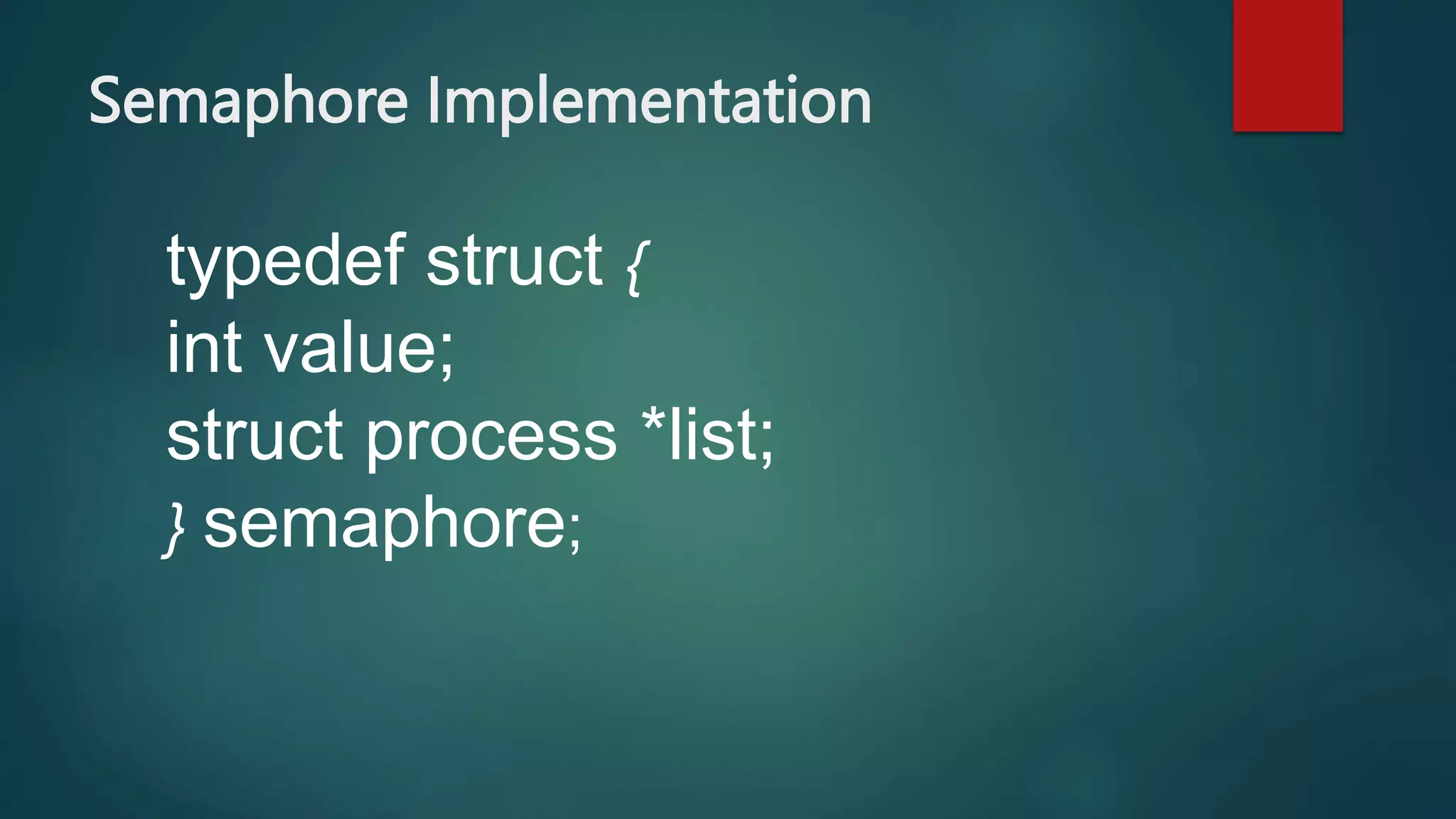 Semaphore Implementation

typedef struct {
int value;
struct process *list;
} semaphore;